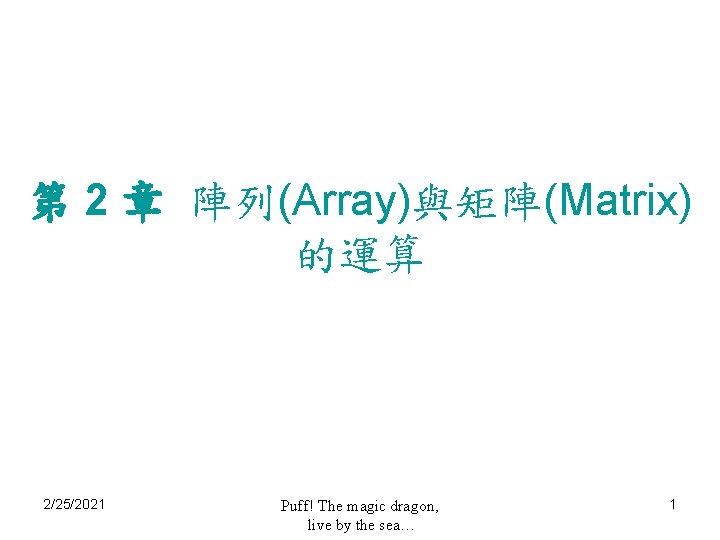 第 2 章 陣列(Array)與矩陣(Matrix)的運算

2/25/2021

Puff! The magic dragon, live by the sea…

1